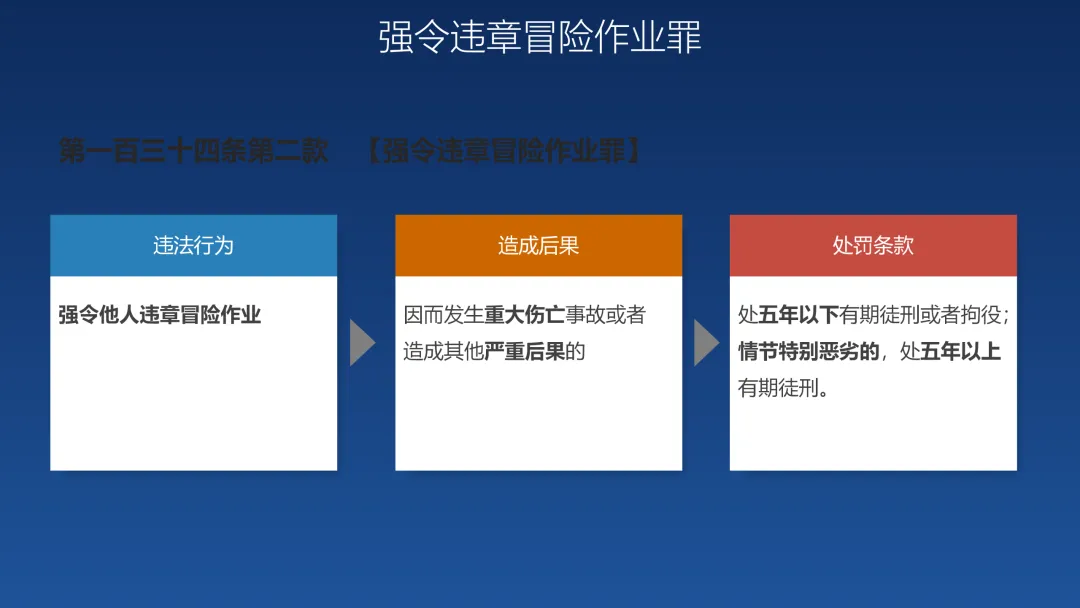 强令违章冒险作业罪

第一百三十四条第二款 【强令违章冒险作业罪】

违法行为

强令他人违章冒险作业

造成后果

因而发生重大伤亡事故或者造成其他严重后果的

处罚条款

处五年以下有期徒刑或者拘役；情节特别恶劣的，处五年以上有期徒刑。